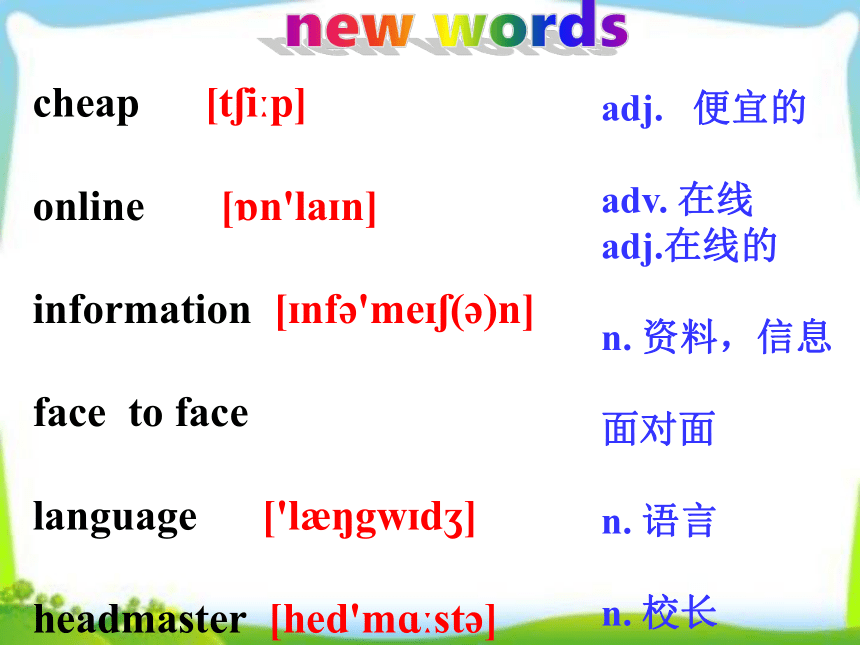 new words

cheap [tʃiːp] adj. 便宜的

online [ɒn'laɪn] adv. 在线
adj.在线的

information [ɪnfə'meɪʃ(ə)n] n. 资料，信息

face to face 面对面

language ['læŋgwɪdʒ] n. 语言

headmaster [hed'mɑːstə] n. 校长